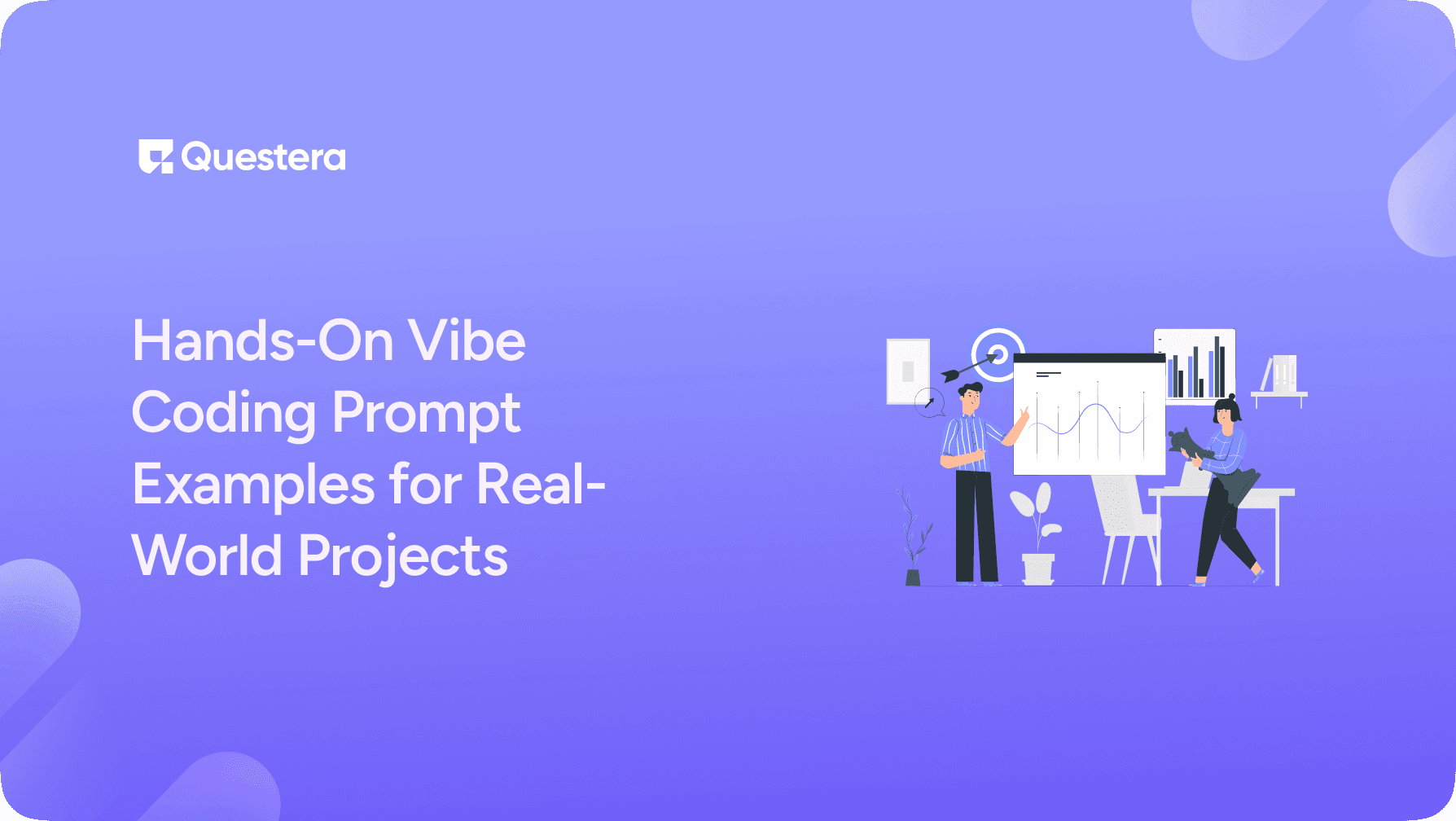 Questera

Hands-On Vibe Coding Prompt Examples for Real-World Projects